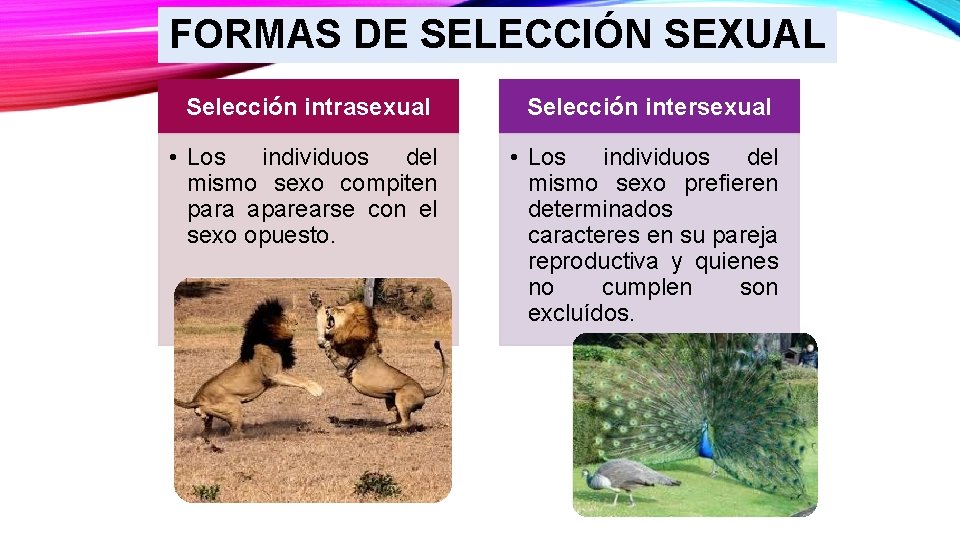 FORMAS DE SELECCIÓN SEXUAL

Selección intrasexual

• Los individuos del mismo sexo compiten para aparearse con el sexo opuesto.

Selección intersexual

• Los individuos del mismo sexo prefieren determinados caracteres en su pareja reproductiva y quienes no cumplen son excluídos.